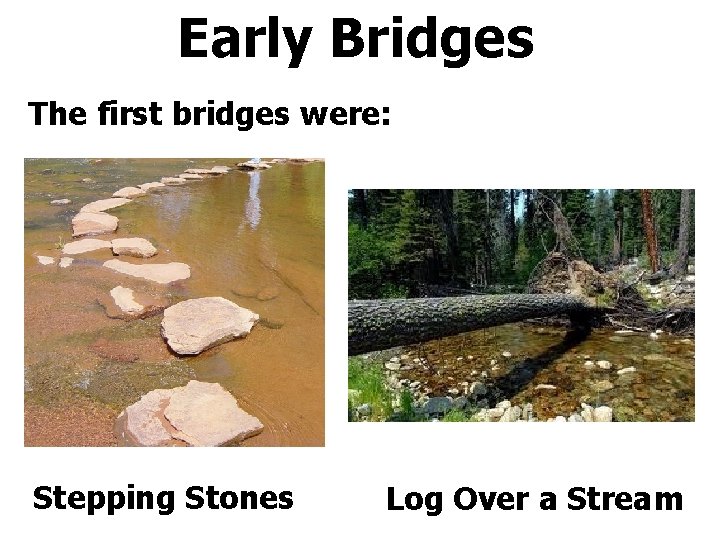 Early Bridges

The first bridges were:

Stepping Stones

Log Over a Stream